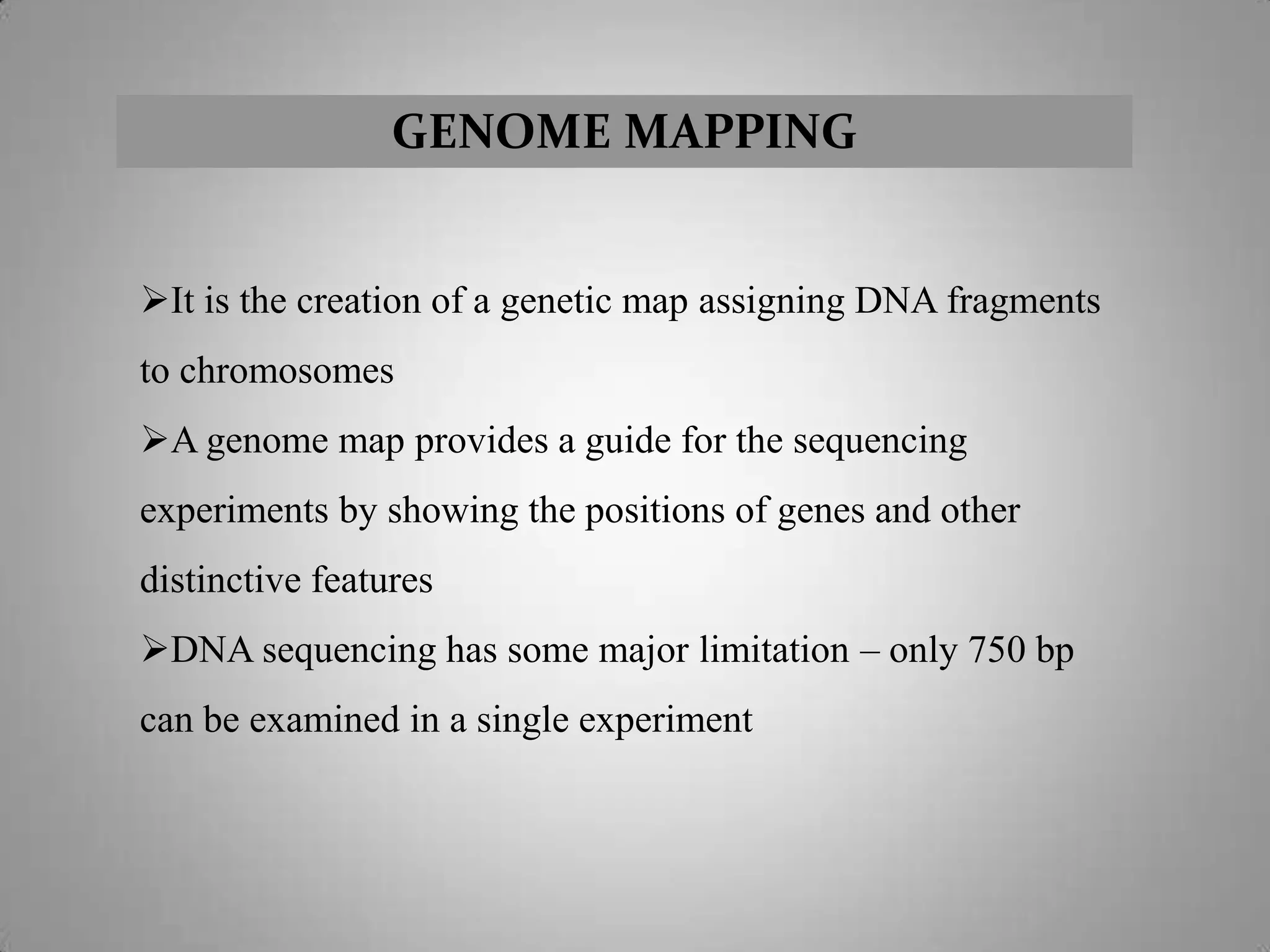 GENOME MAPPING

➢It is the creation of a genetic map assigning DNA fragments to chromosomes

➢A genome map provides a guide for the sequencing experiments by showing the positions of genes and other distinctive features

➢DNA sequencing has some major limitation – only 750 bp can be examined in a single experiment